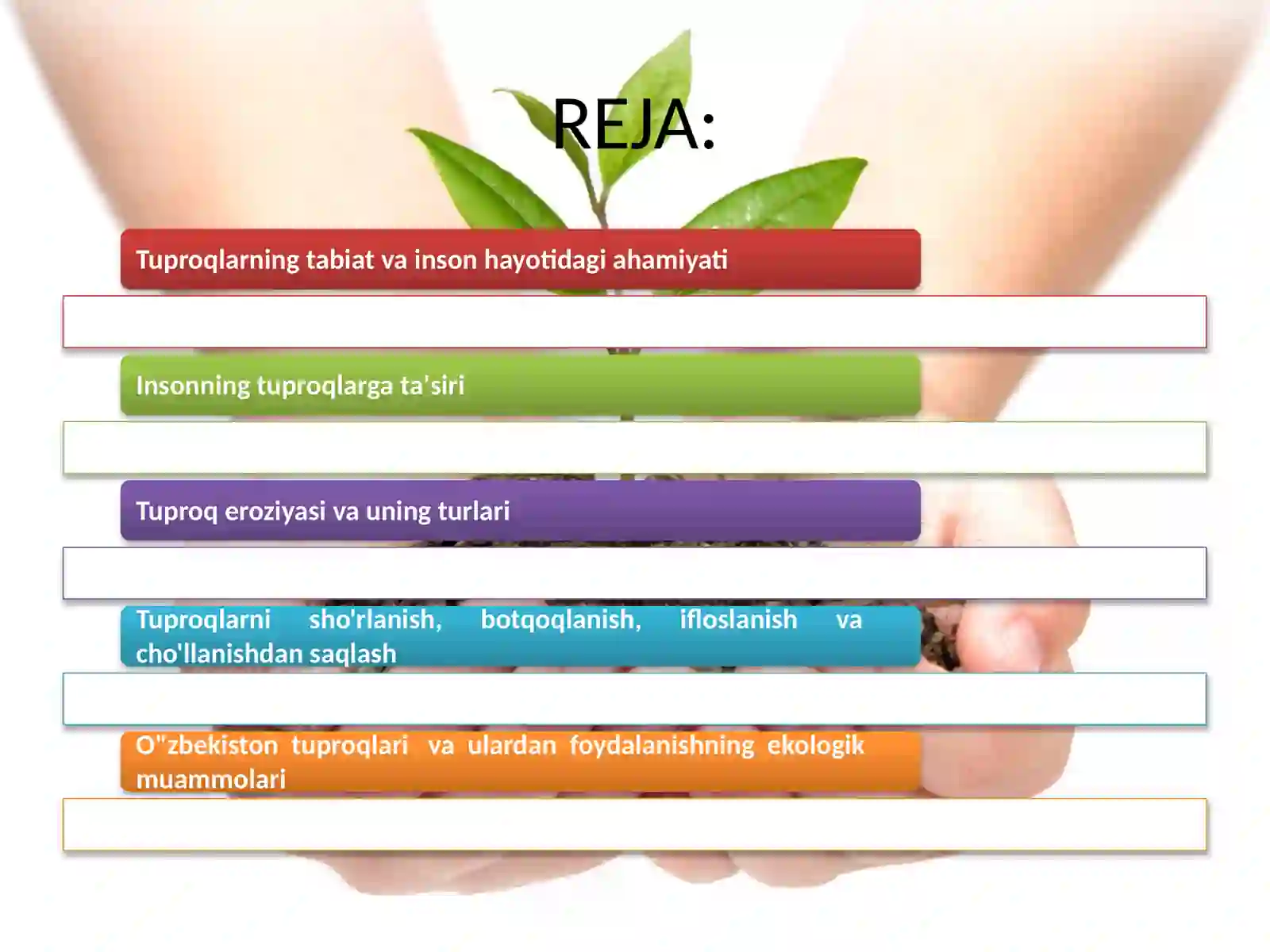 REJA:

Tuproqlarning tabiat va inson hayotidagi ahamiyati

Insonning tuproqlarga ta'siri

Tuproq eroziyasi va uning turlari

Tuproqlarni sho'rlanish, botqoqlanish, ifloslanish va cho'llanishdan saqlash

O"zbekiston tuproqlari va ulardan foydalanishning ekologik muammolari